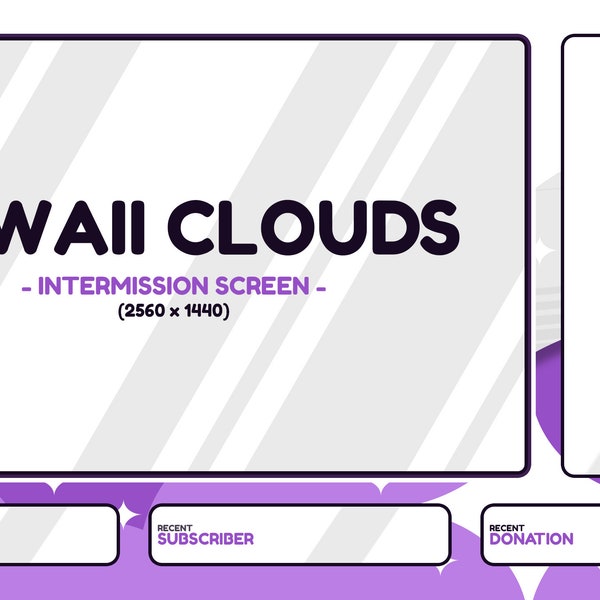 WAII CLOUDS
- INTERMISSION SCREEN -
(2560 x 1440)

RECENT
SUBSCRIBER

RECENT
DONATION